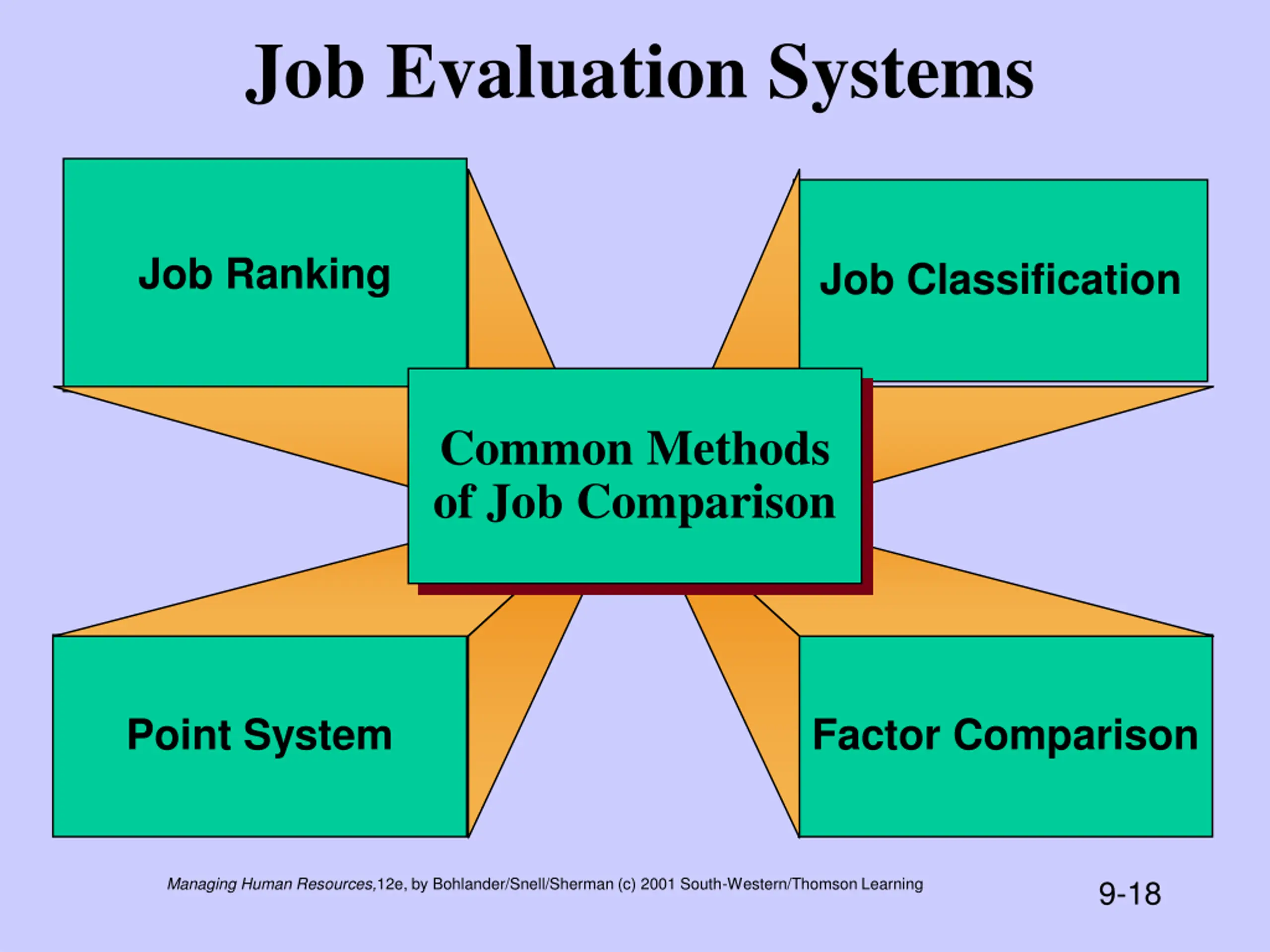 Job Evaluation Systems

Job Ranking

Job Classification

Common Methods of Job Comparison

Point System

Factor Comparison

Managing Human Resources,12e, by Bohlander/Snell/Sherman (c) 2001 South-Western/Thomson Learning

9-18